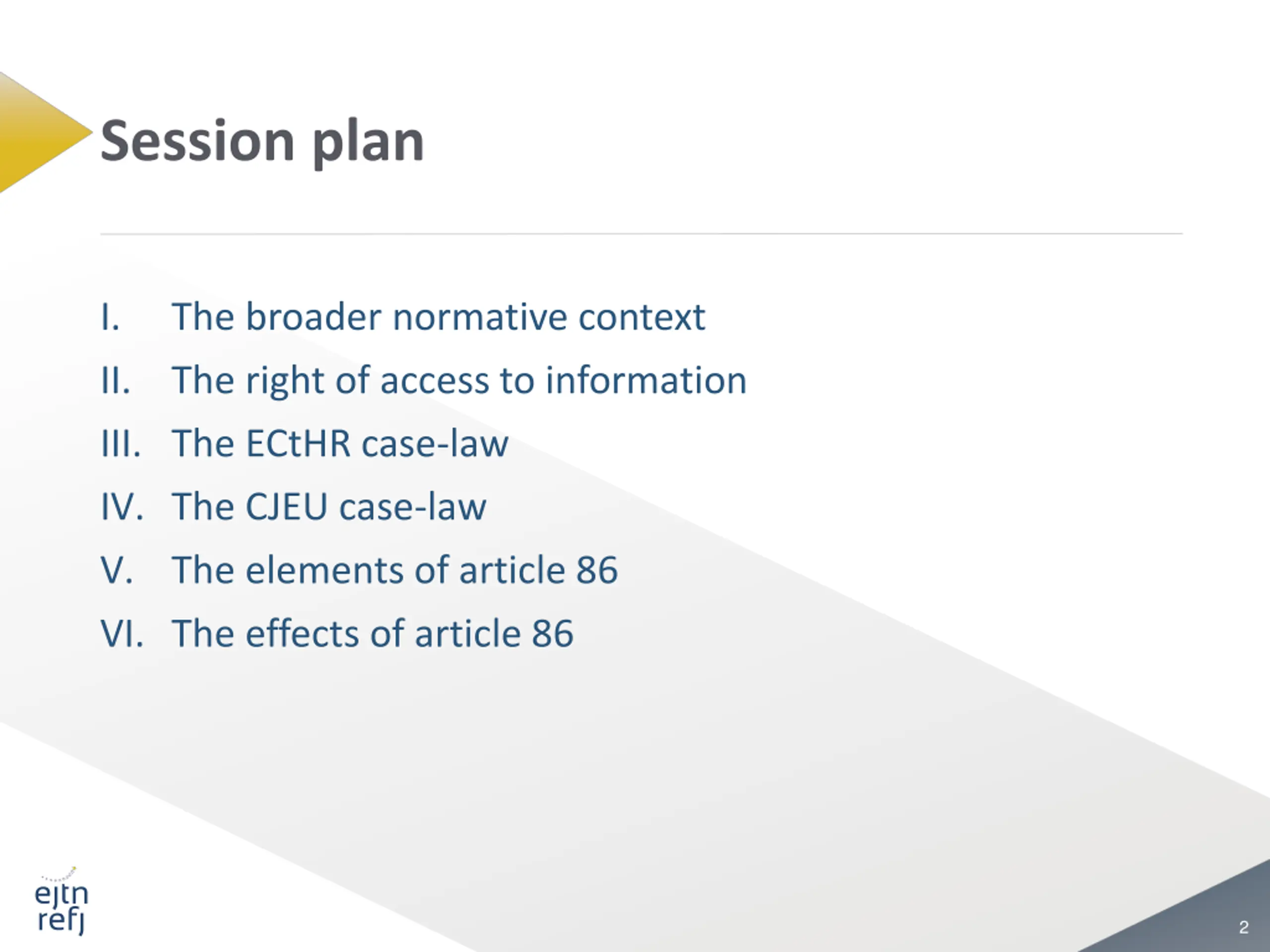 Session plan

I. The broader normative context

II. The right of access to information

III. The ECtHR case-law

IV. The CJEU case-law

V. The elements of article 86

VI. The effects of article 86

ejtn
refj

2